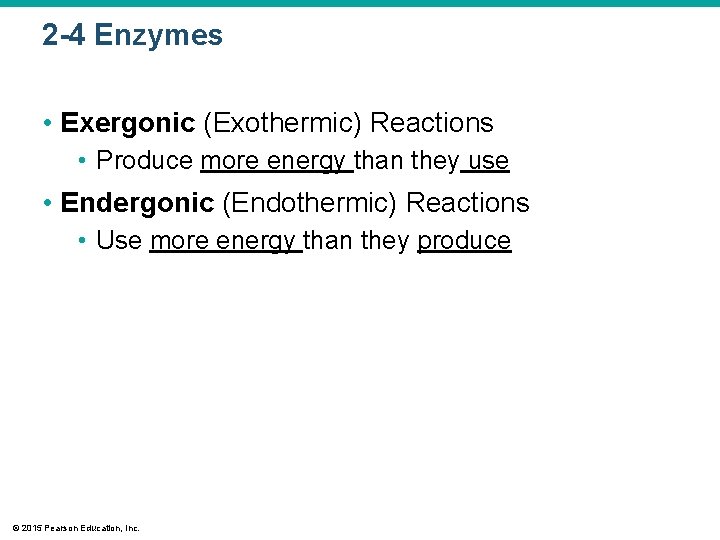 2-4 Enzymes

• Exergonic (Exothermic) Reactions
  • Produce more energy than they use

• Endergonic (Endothermic) Reactions
  • Use more energy than they produce

© 2015 Pearson Education, Inc.